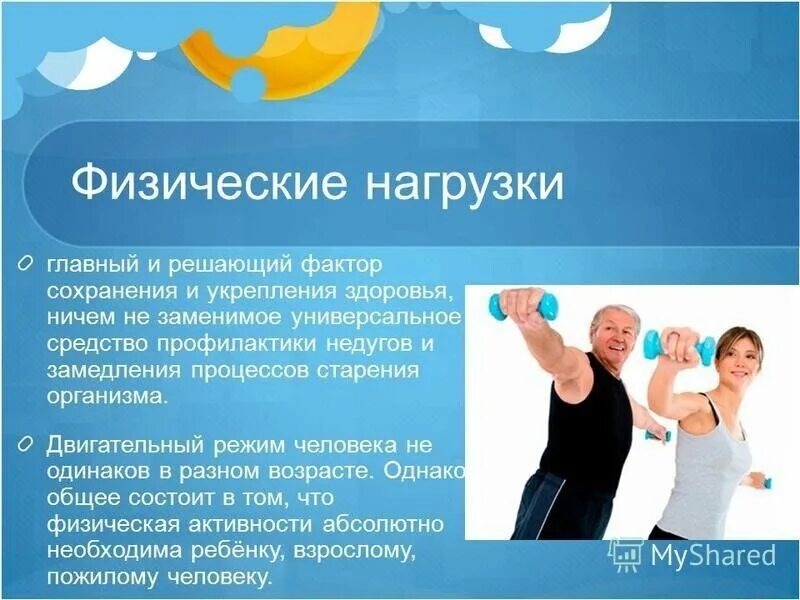 Физические нагрузки

главный и решающий фактор сохранения и укрепления здоровья, ничем не заменимое универсальное средство профилактики недугов и замедления процессов старения организма.

Двигательный режим человека не одинаков в разном возрасте. Однако общее состоит в том, что физическая активности абсолютно необходима ребёнку, взрослому, пожилому человеку.

MyShared